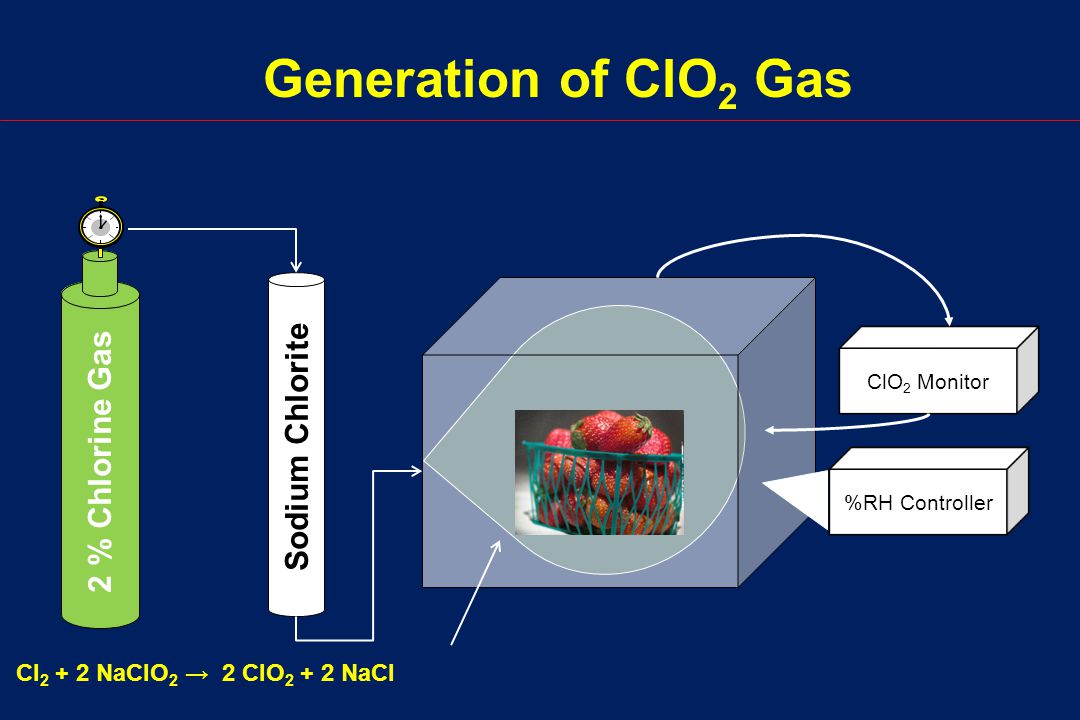 Generation of $ClO_2$ Gas

2 % Chlorine Gas

Sodium Chlorite

$ClO_2$ Monitor

%RH Controller

$Cl_2 + 2\ NaClO_2 \rightarrow 2\ ClO_2 + 2\ NaCl$